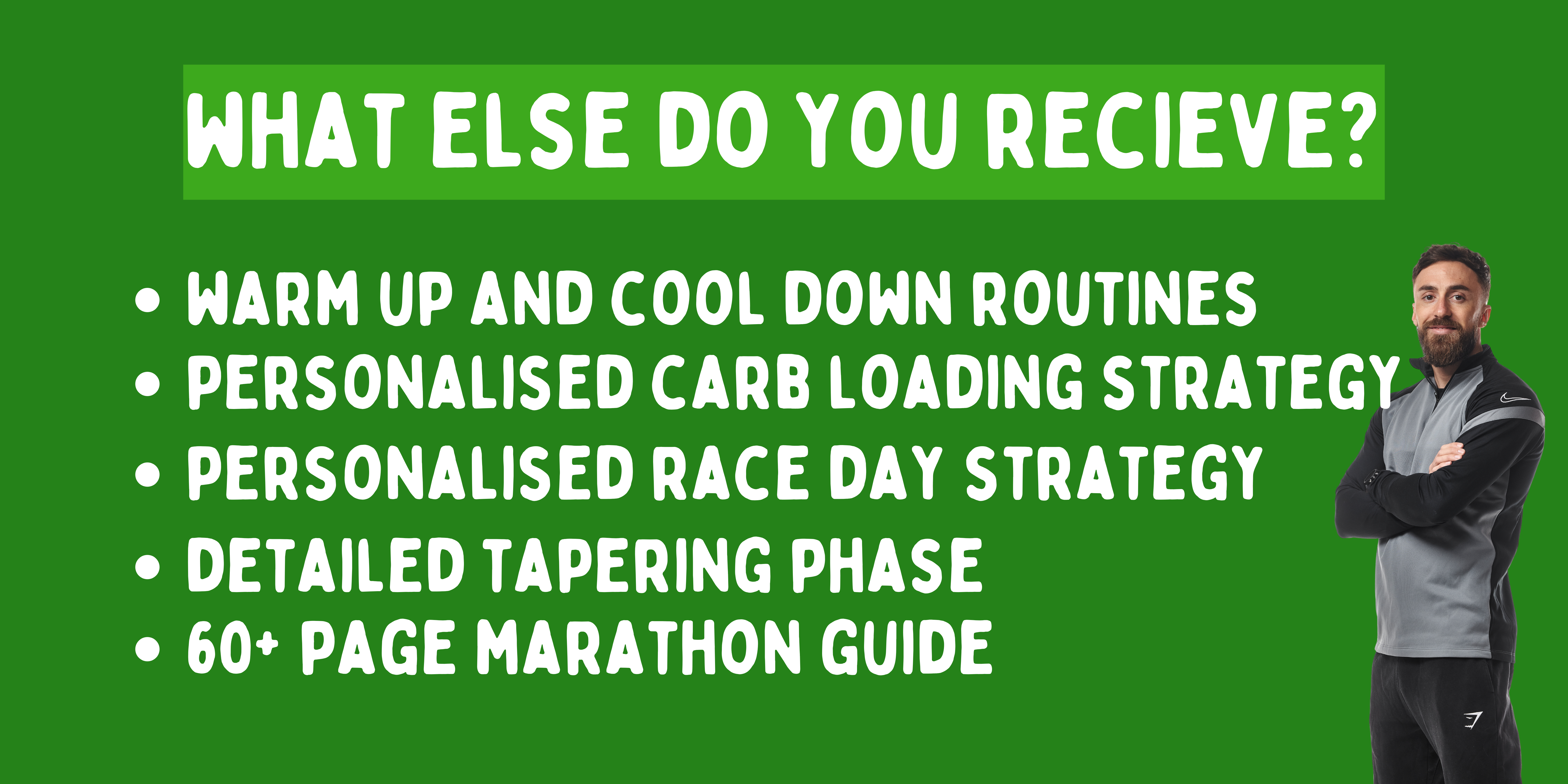 WHAT ELSE DO YOU RECIEVE?

• WARM UP AND COOL DOWN ROUTINES
• PERSONALISED CARB LOADING STRATEGY
• PERSONALISED RACE DAY STRATEGY
• DETAILED TAPERING PHASE
• 60+ PAGE MARATHON GUIDE